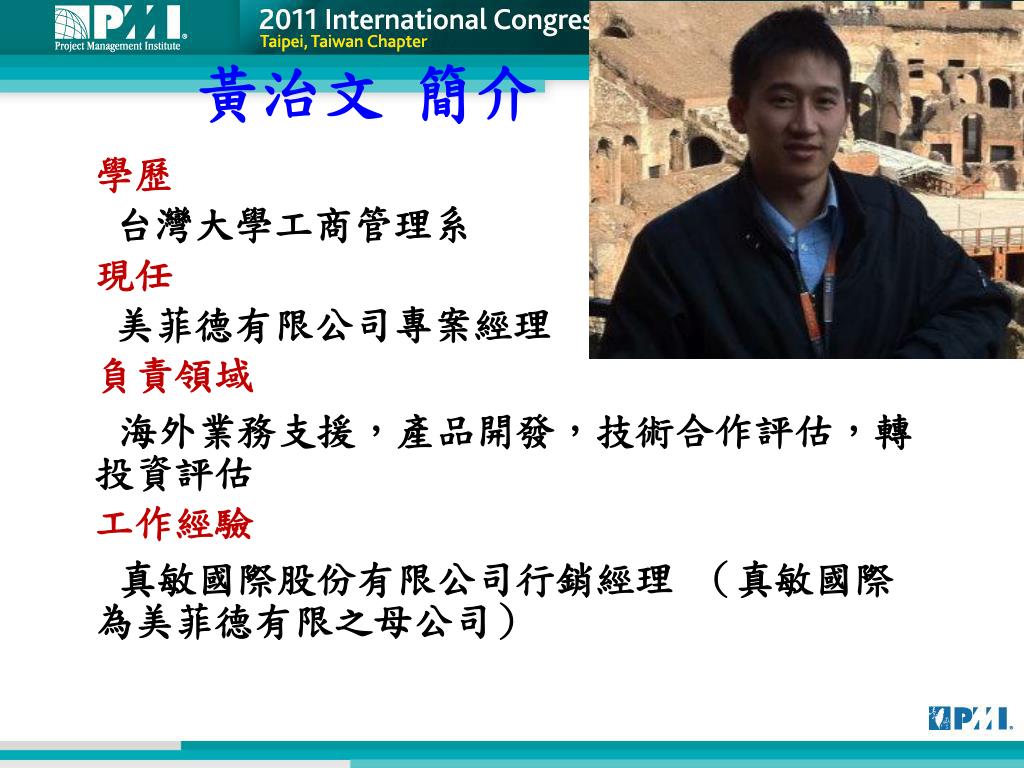 PMI
Project Management Institute

2011 International Congres
Taipei, Taiwan Chapter

黃治文 簡介

學歷

台灣大學工商管理系

現任

美菲德有限公司專案經理

負責領域

海外業務支援，產品開發，技術合作評估，轉投資評估

工作經驗

真敏國際股份有限公司行銷經理 （真敏國際為美菲德有限之母公司）

PMI